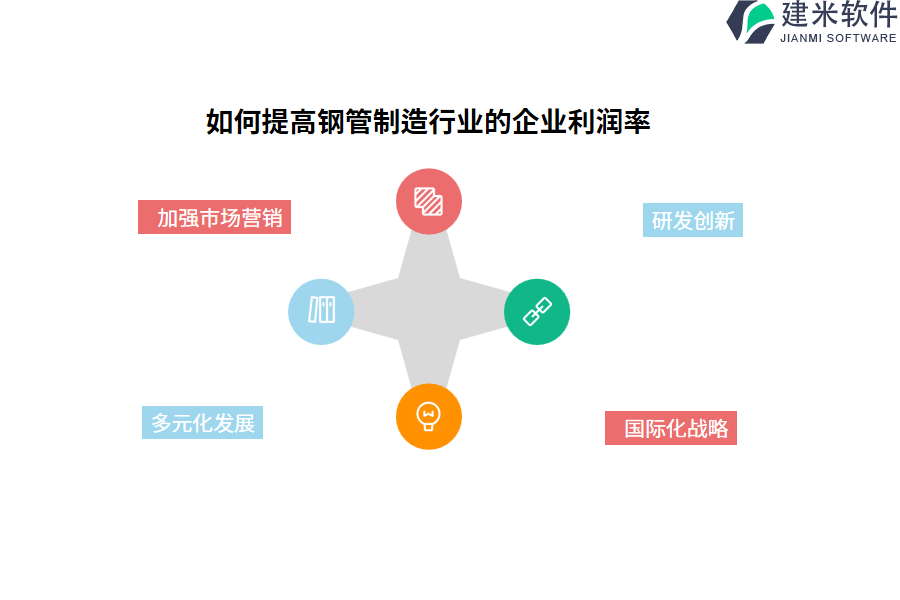 建米软件
JIANMI SOFTWARE

如何提高钢管制造行业的企业利润率

加强市场营销

研发创新

多元化发展

国际化战略